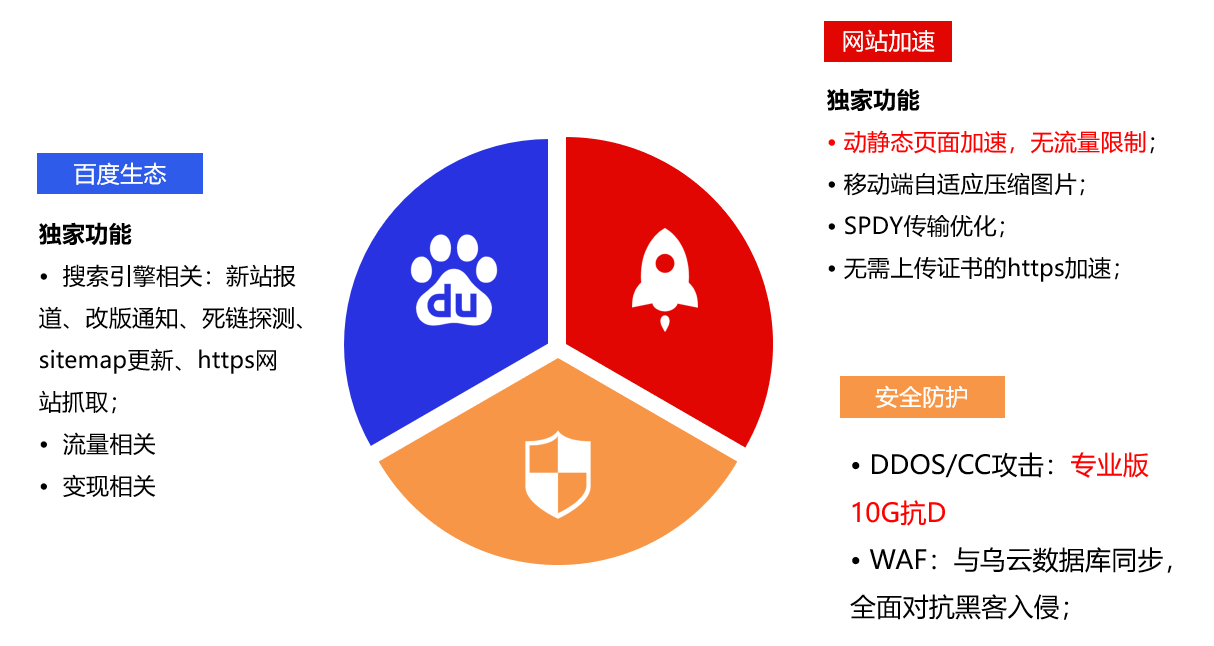 百度生态

独家功能

• 搜索引擎相关：新站报道、改版通知、死链探测、sitemap更新、https网站抓取；

• 流量相关

• 变现相关

du

网站加速

独家功能

• 动静态页面加速，无流量限制；

• 移动端自适应压缩图片；

• SPDY传输优化；

• 无需上传证书的https加速；

安全防护

• DDOS/CC攻击：专业版10G抗D

• WAF：与乌云数据库同步，全面对抗黑客入侵；